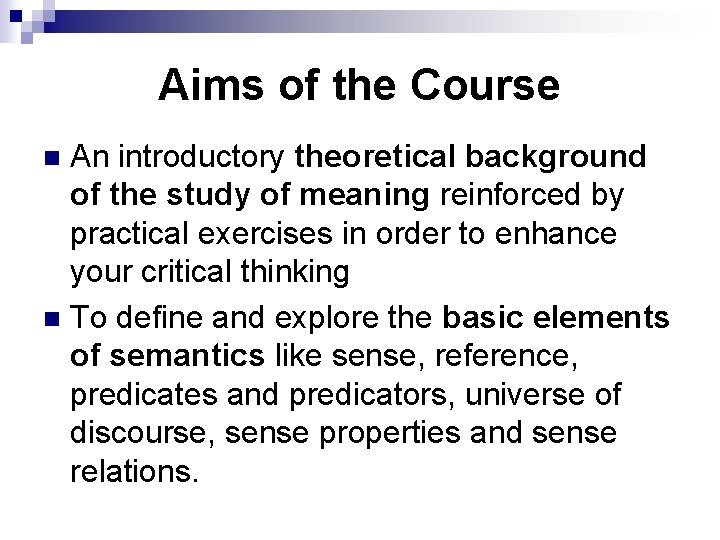 Aims of the Course

An introductory theoretical background of the study of meaning reinforced by practical exercises in order to enhance your critical thinking

To define and explore the basic elements of semantics like sense, reference, predicates and predicators, universe of discourse, sense properties and sense relations.